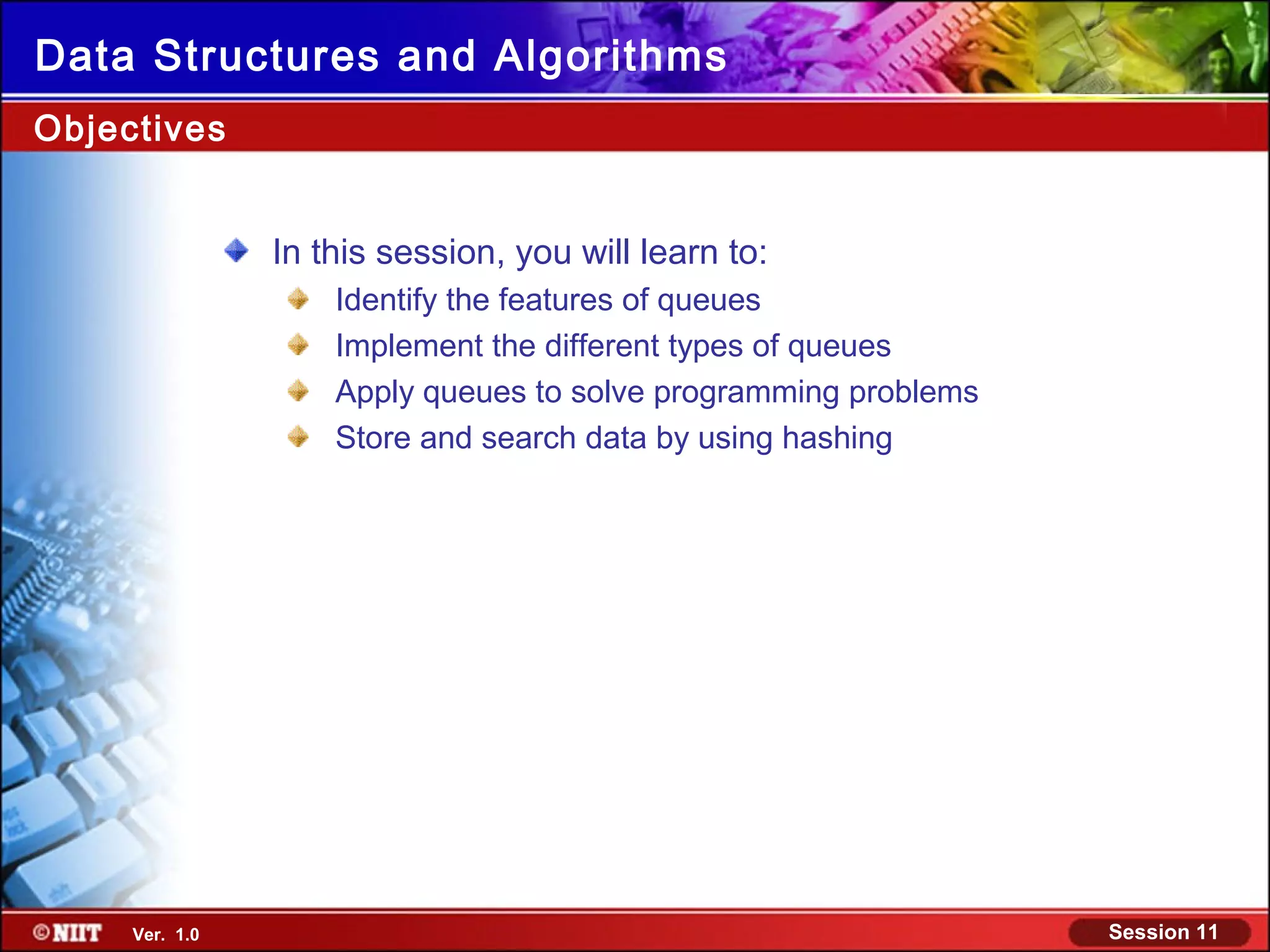 Data Structures and Algorithms

Objectives

In this session, you will learn to:

Identify the features of queues

Implement the different types of queues

Apply queues to solve programming problems

Store and search data by using hashing

©NIIT Ver. 1.0

Session 11